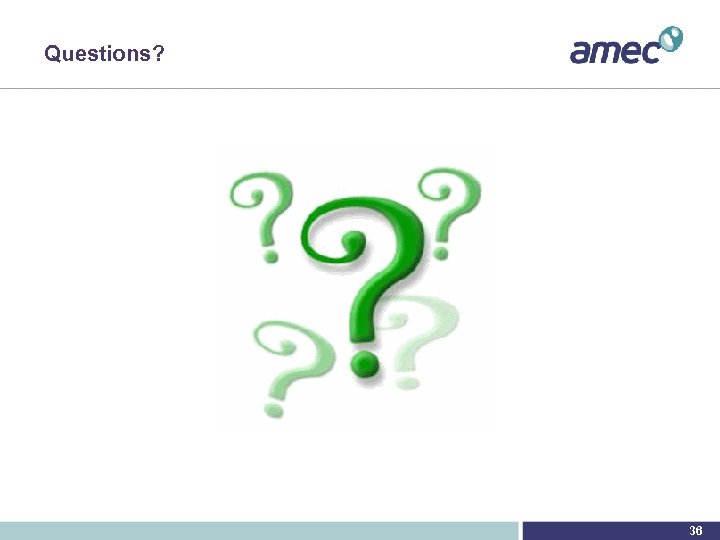 Questions?

amec

36